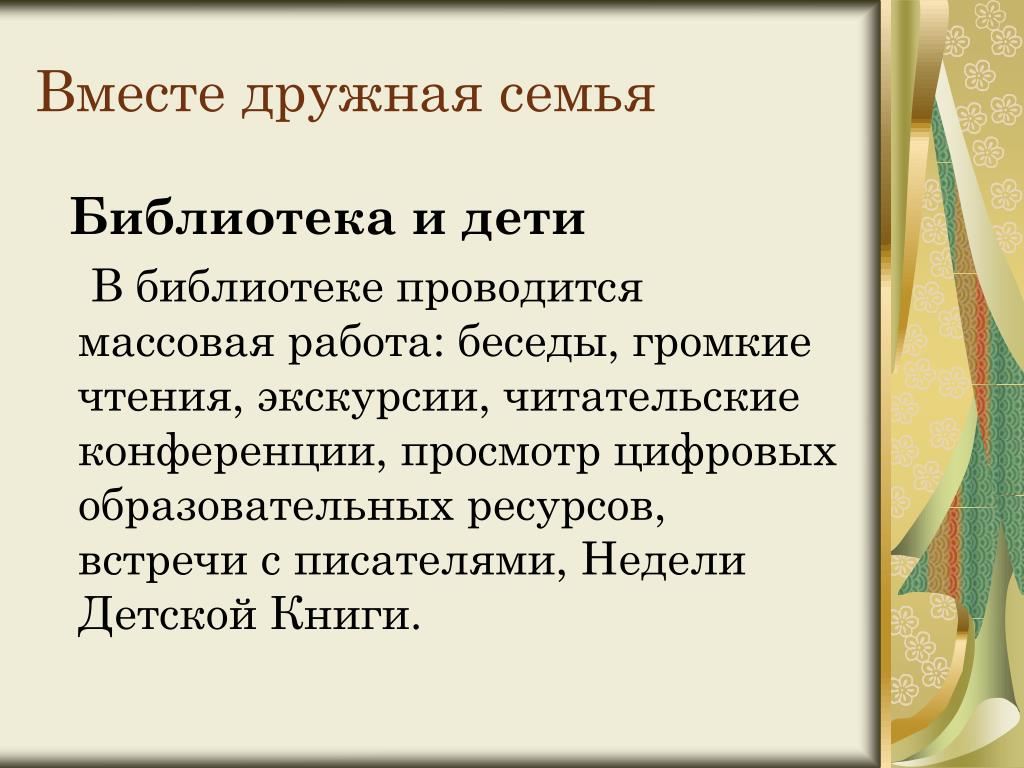 Вместе дружная семья

Библиотека и дети

В библиотеке проводится массовая работа: беседы, громкие чтения, экскурсии, читательские конференции, просмотр цифровых образовательных ресурсов, встречи с писателями, Недели Детской Книги.